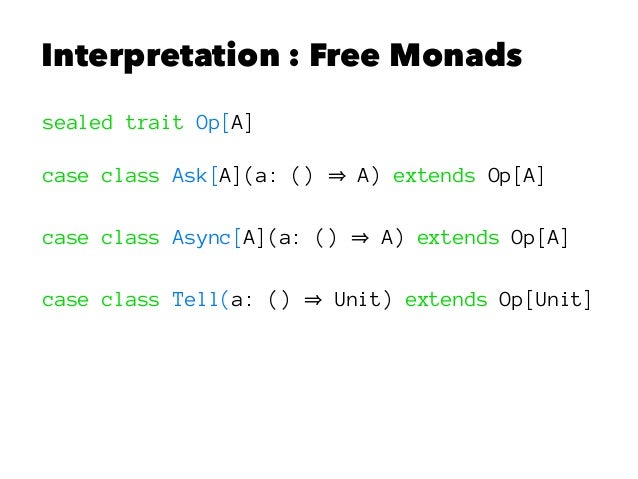 Interpretation : Free Monads

sealed trait Op[A]

case class Ask[A](a: () ⇒ A) extends Op[A]

case class Async[A](a: () ⇒ A) extends Op[A]

case class Tell(a: () ⇒ Unit) extends Op[Unit]